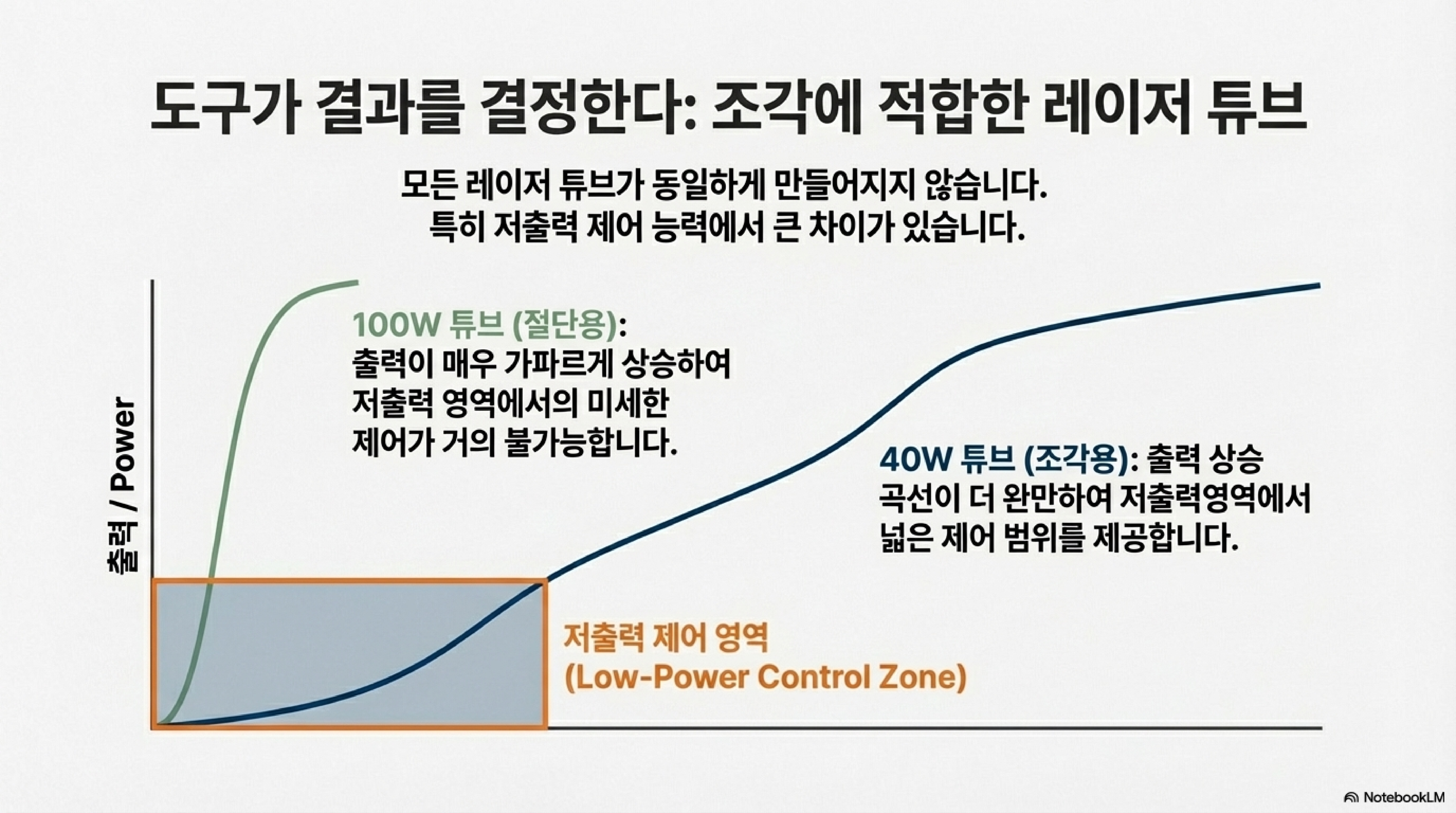 도구가 결과를 결정한다: 조각에 적합한 레이저 튜브

모든 레이저 튜브가 동일하게 만들어지지 않습니다. 특히 저출력 제어 능력에서 큰 차이가 있습니다.

출력 / Power

100W 튜브 (절단용): 출력이 매우 가파르게 상승하여 저출력 영역에서의 미세한 제어가 거의 불가능합니다.

40W 튜브 (조각용): 출력 상승 곡선이 더 완만하여 저출력영역에서 넓은 제어 범위를 제공합니다.

저출력 제어 영역 (Low-Power Control Zone)

NotebookLM